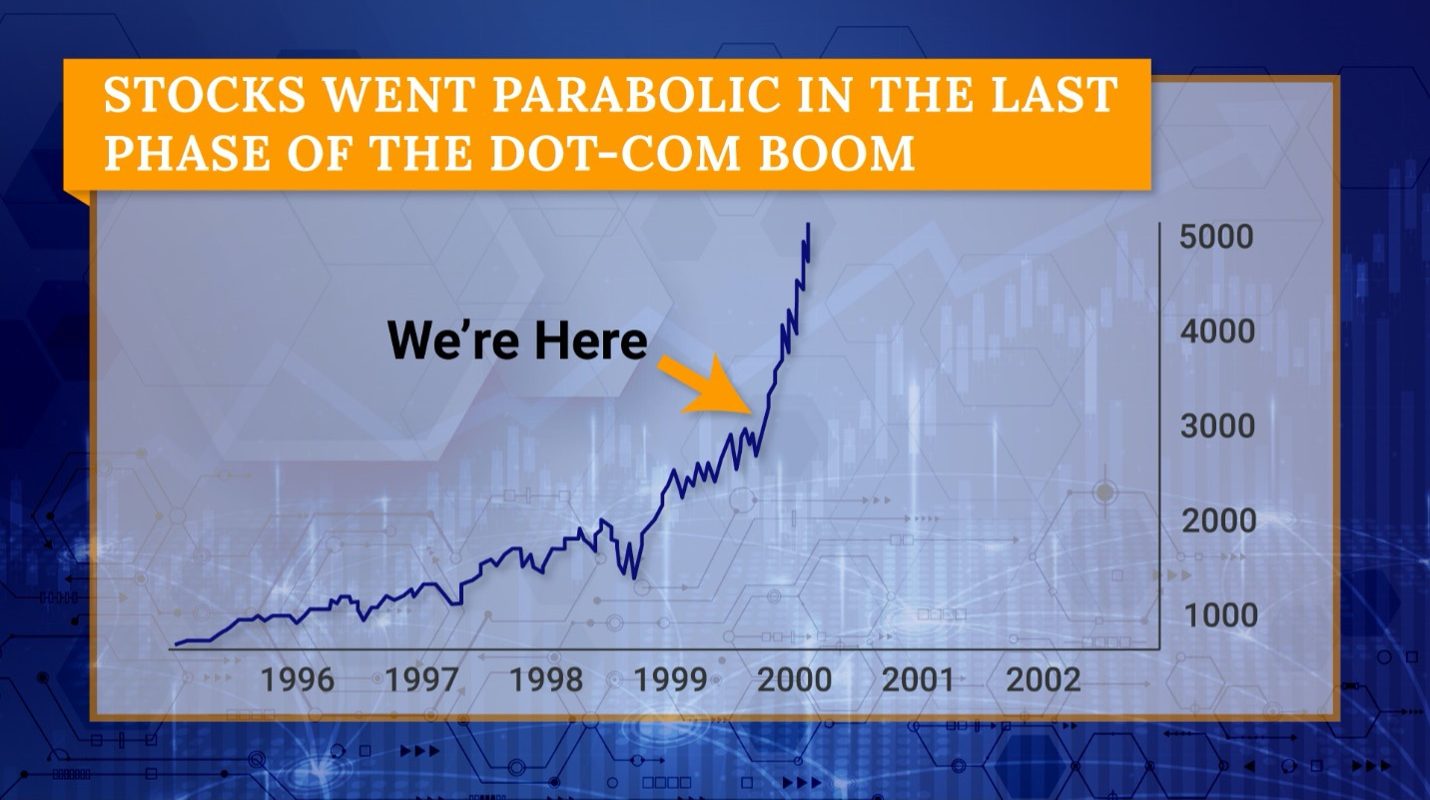 STOCKS WENT PARABOLIC IN THE LAST PHASE OF THE DOT-COM BOOM

We're Here

5000
4000
3000
2000
1000

1996 1997 1998 1999 2000 2001 2002